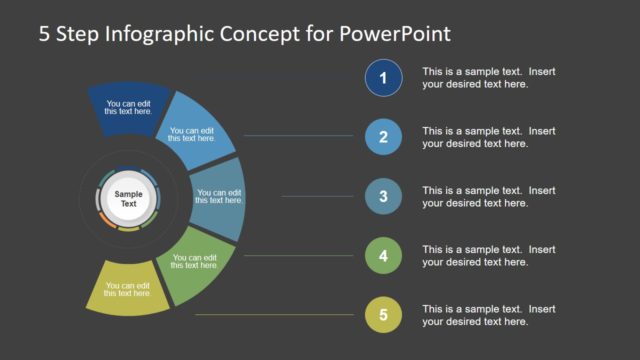 5 Step Infographic Concept for PowerPoint

You can edit this text here.

You can edit this text here.

You can edit this text here.

You can edit this text here.

You can edit this text here.

Sample Text

1
This is a sample text. Insert your desired text here.

2
This is a sample text. Insert your desired text here.

3
This is a sample text. Insert your desired text here.

4
This is a sample text. Insert your desired text here.

5
This is a sample text. Insert your desired text here.